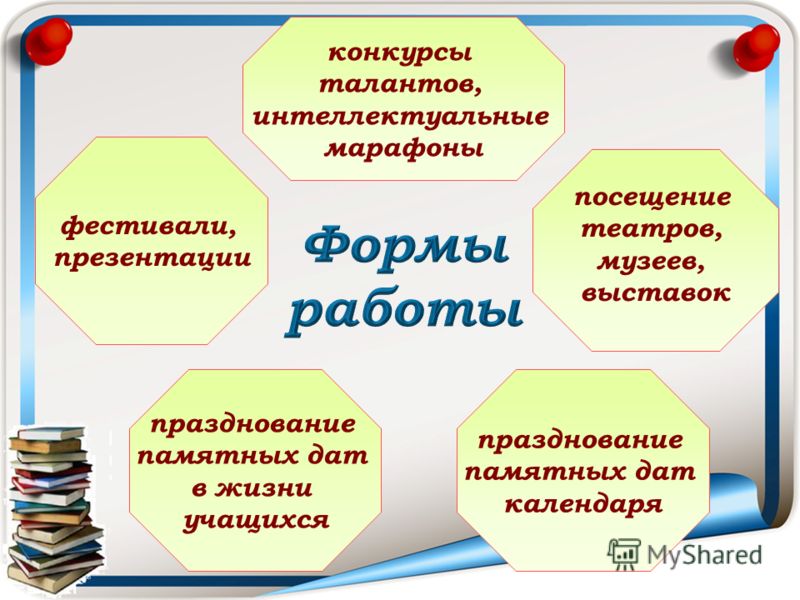 конкурсы талантов, интеллектуальные марафоны

фестивали, презентации

Формы работы

посещение театров, музеев, выставок

празднование памятных дат в жизни учащихся

празднование памятных дат календаря

MyShared